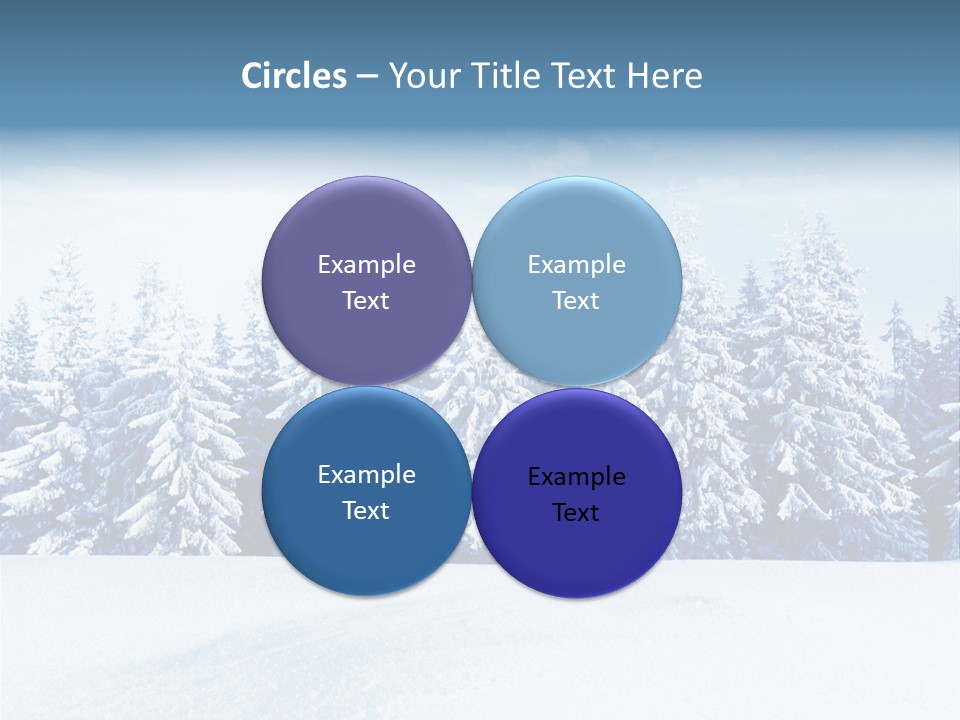 Circles – Your Title Text Here

Example Text

Example Text

Example Text

Example Text